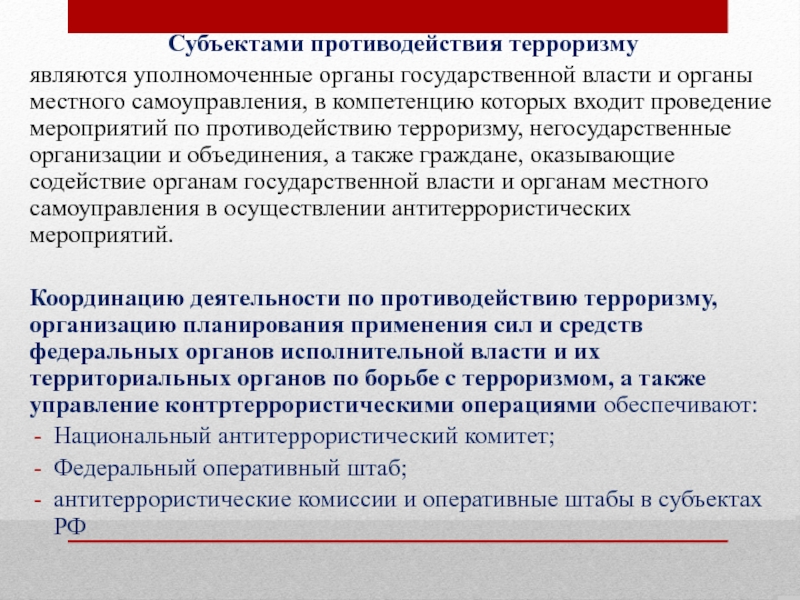 Субъектами противодействия терроризму

являются уполномоченные органы государственной власти и органы местного самоуправления, в компетенцию которых входит проведение мероприятий по противодействию терроризму, негосударственные организации и объединения, а также граждане, оказывающие содействие органам государственной власти и органам местного самоуправления в осуществлении антитеррористических мероприятий.

Координацию деятельности по противодействию терроризму, организацию планирования применения сил и средств федеральных органов исполнительной власти и их территориальных органов по борьбе с терроризмом, а также управление контртеррористическими операциями обеспечивают:

- Национальный антитеррористический комитет;
- Федеральный оперативный штаб;
- антитеррористические комиссии и оперативные штабы в субъектах РФ